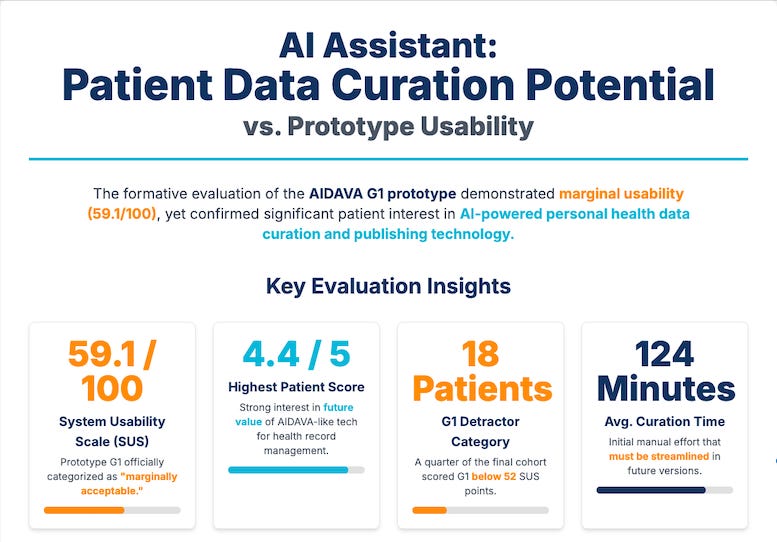 AI Assistant:
Patient Data Curation Potential
vs. Prototype Usability

The formative evaluation of the AIDAVA G1 prototype demonstrated marginal usability (59.1/100), yet confirmed significant patient interest in AI-powered personal health data curation and publishing technology.

Key Evaluation Insights

59.1 / 100
System Usability Scale (SUS)
Prototype G1 officially categorized as "marginally acceptable."

4.4 / 5
Highest Patient Score
Strong interest in future value of AIDAVA-like tech for health record management.

18 Patients
G1 Detractor Category
A quarter of the final cohort scored G1 below 52 SUS points.

124 Minutes
Avg. Curation Time
Initial manual effort that must be streamlined in future versions.